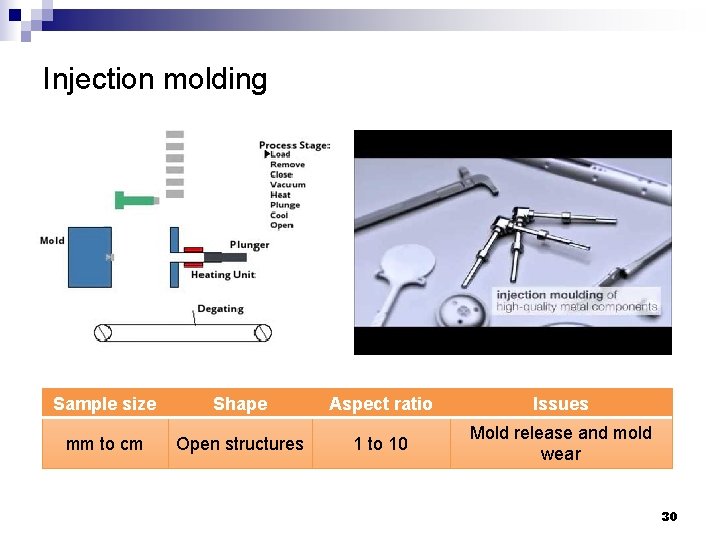 Injection molding

Process Stage:
Load
Remove
Close
Vacuum
Heat
Plunge
Cool
Open

Mold

Plunger

Heating Unit

Degating

injection moulding of high-quality metal components

| Sample size | Shape | Aspect ratio | Issues |
|---|---|---|---|
| mm to cm | Open structures | 1 to 10 | Mold release and mold wear |

30